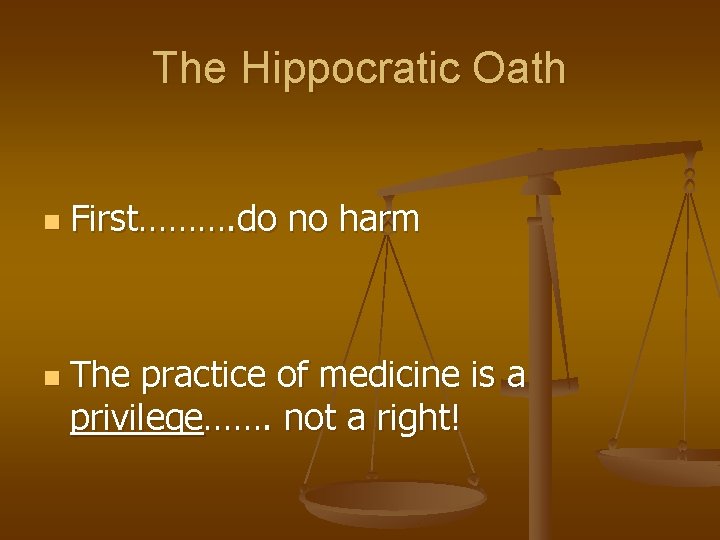 The Hippocratic Oath

First……….do no harm

The practice of medicine is a privilege……. not a right!